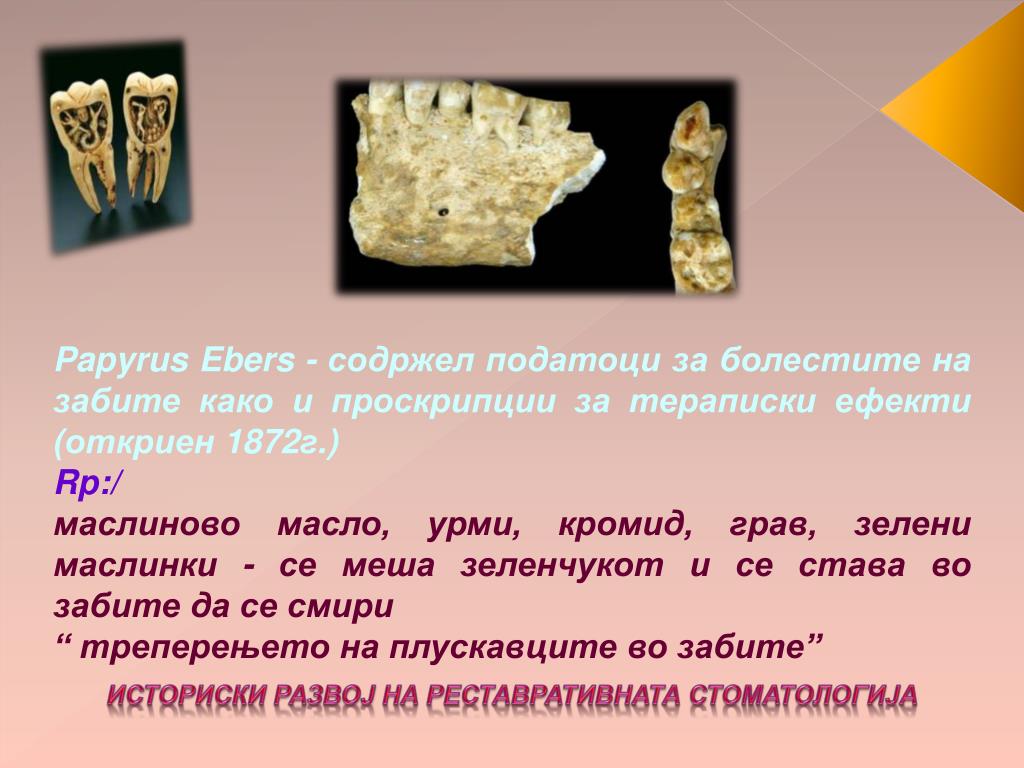 Papyrus Ebers - содржел податоци за болестите на забите како и проскрипции за тераписки ефекти (откриен 1872г.)
Rp:/
маслиново масло, урми, кромид, грав, зелени маслинки - се меша зеленчукот и се става во забите да се смири
“ треперењето на плускавците во забите”
ИСТОРИСКИ РАЗВОЈ НА РЕСТАВРАТИВНАТА СТОМАТОЛОГИЈА